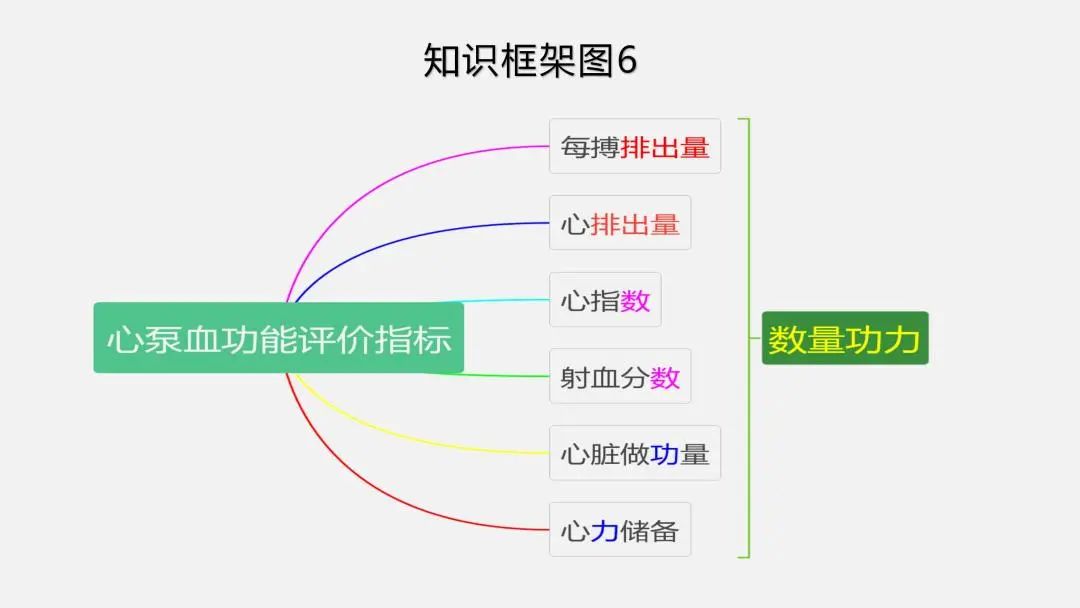 知识框架图6

心泵血功能评价指标

每搏排出量

心排出量

心指数

射血分数

心脏做功量

心力储备

数量功力